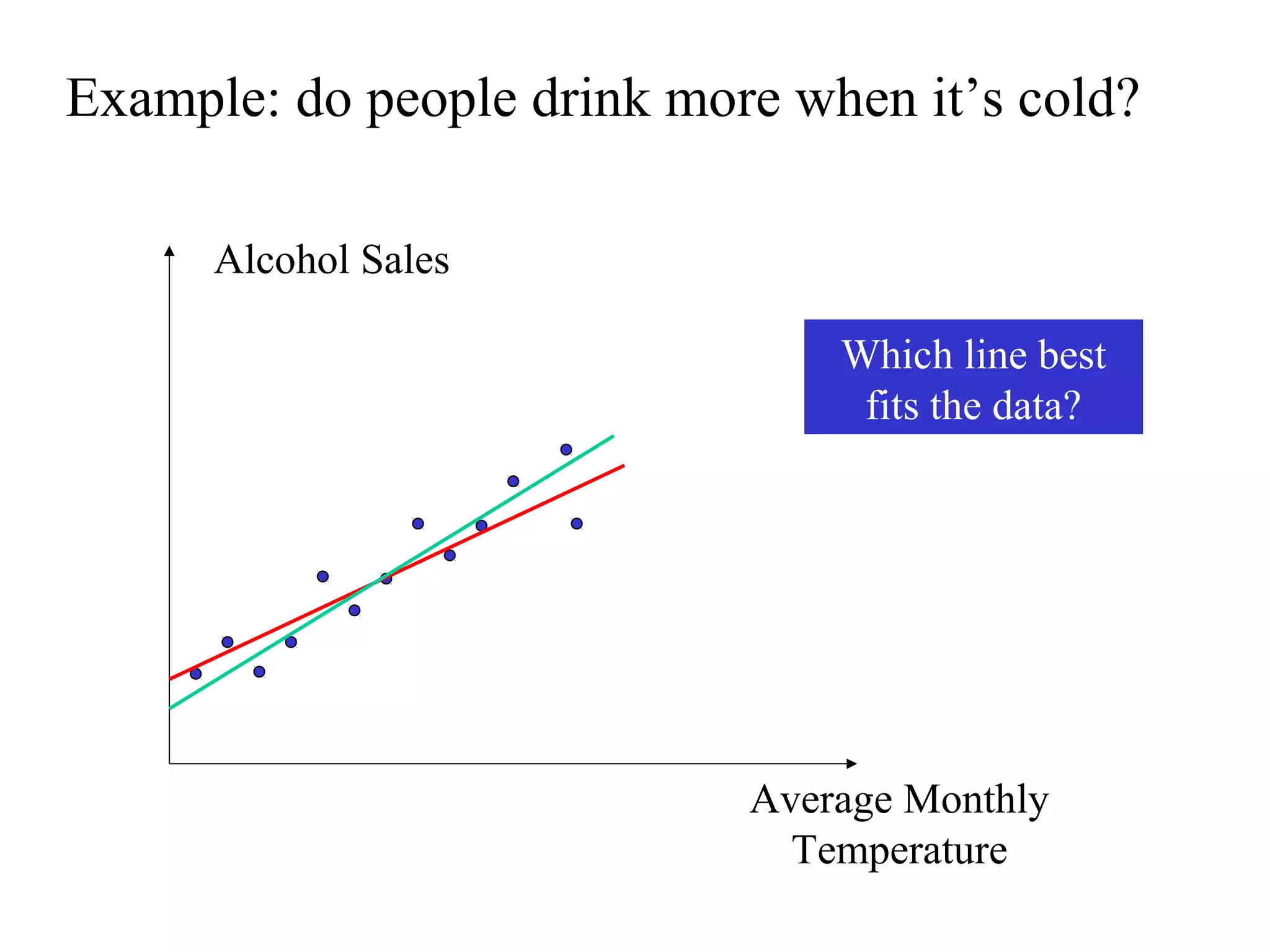 Example: do people drink more when it’s cold?

Alcohol Sales

Which line best fits the data?

Average Monthly Temperature